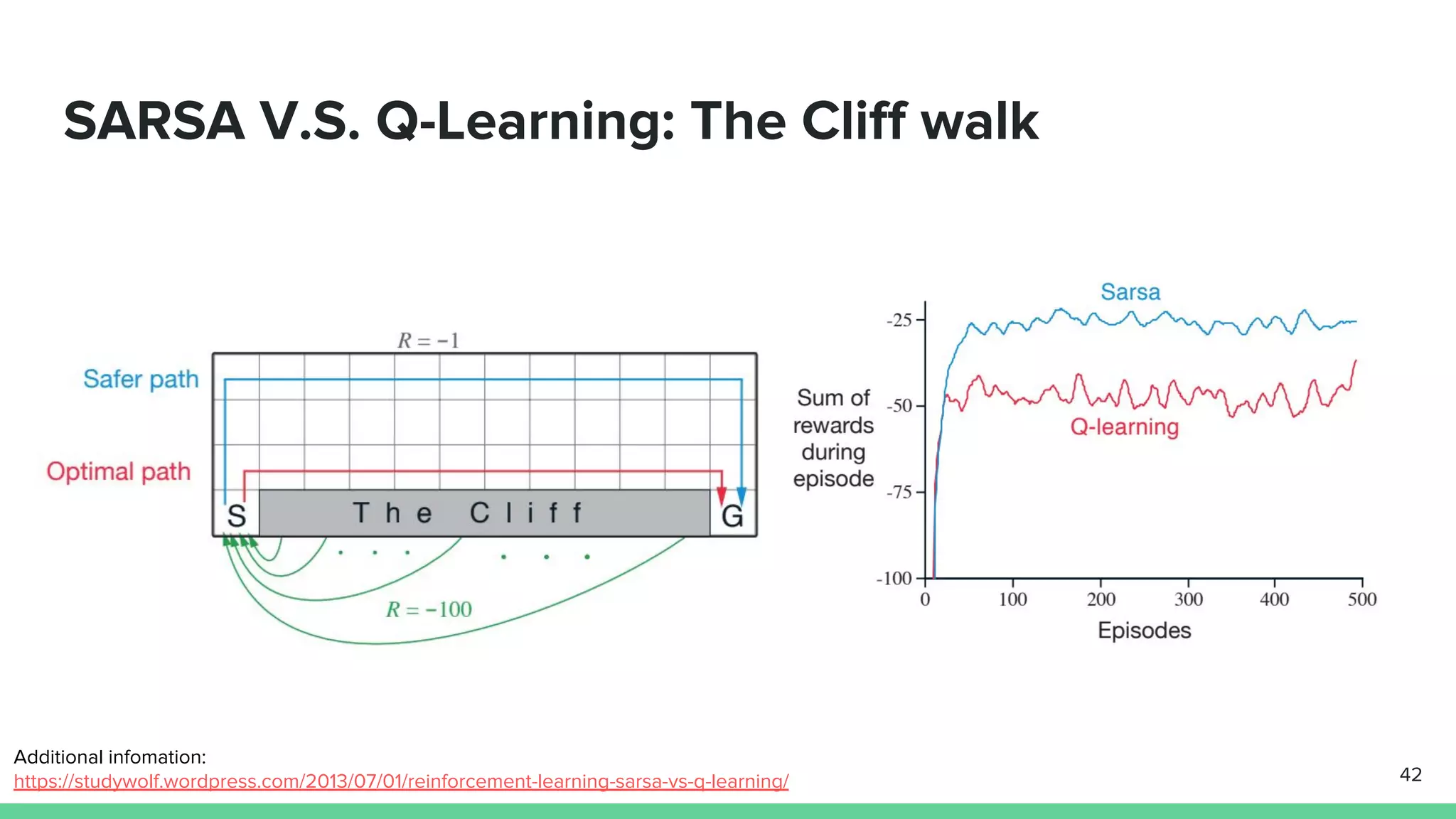 SARSA V.S. Q-Learning: The Cliff walk

$R = -1$

Safer path

Optimal path

S

The Cliff

G

. . .

. . .

$R = -100$

Sarsa

Q-learning

Sum of rewards during episode

-25

-50

-75

-100

0

100

200

300

400

500

Episodes

Additional infomation:
https://studywolf.wordpress.com/2013/07/01/reinforcement-learning-sarsa-vs-q-learning/

42